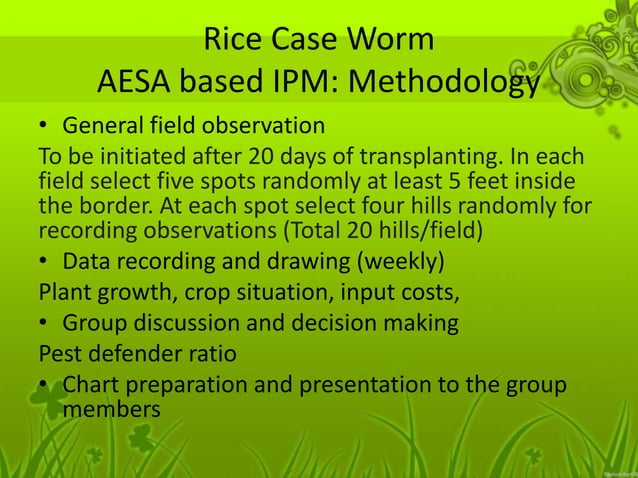 Rice Case Worm
AESA based IPM: Methodology

• General field observation

To be initiated after 20 days of transplanting. In each field select five spots randomly at least 5 feet inside the border. At each spot select four hills randomly for recording observations (Total 20 hills/field)

• Data recording and drawing (weekly)

Plant growth, crop situation, input costs,

• Group discussion and decision making

Pest defender ratio

• Chart preparation and presentation to the group members